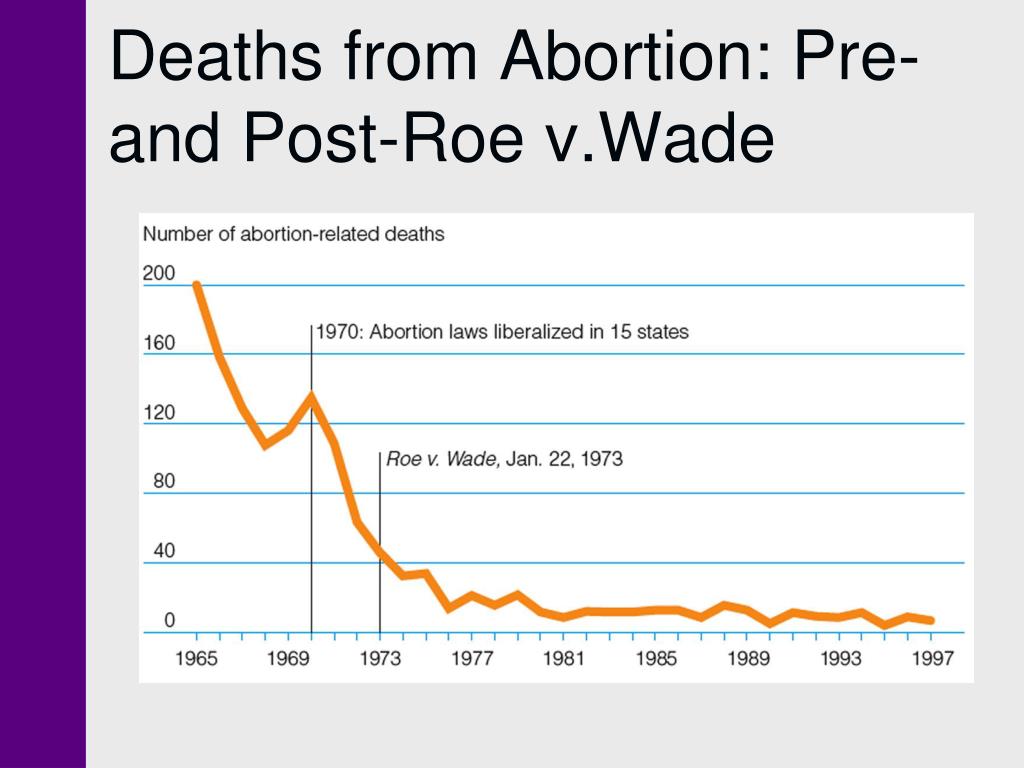 Deaths from Abortion: Pre- and Post-Roe v.Wade

Number of abortion-related deaths

200
160
120
80
40
0

1970: Abortion laws liberalized in 15 states

Roe v. Wade, Jan. 22, 1973

1965 1969 1973 1977 1981 1985 1989 1993 1997